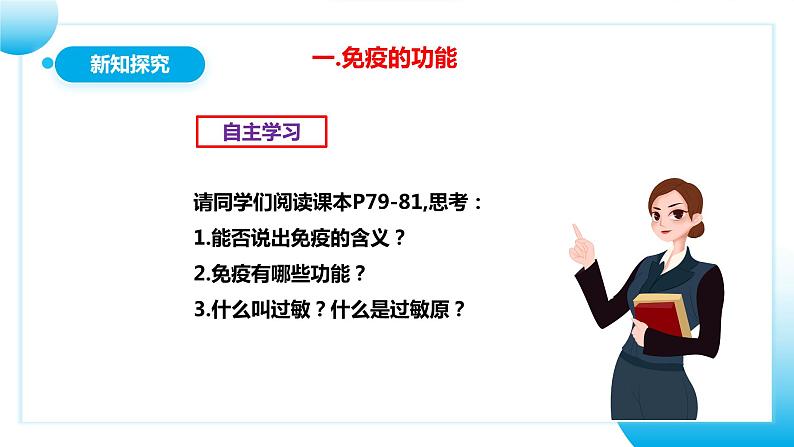 新知探究

一.免疫的功能

自主学习

请同学们阅读课本P79-81,思考：
1.能否说出免疫的含义？
2.免疫有哪些功能？
3.什么叫过敏？什么是过敏原？